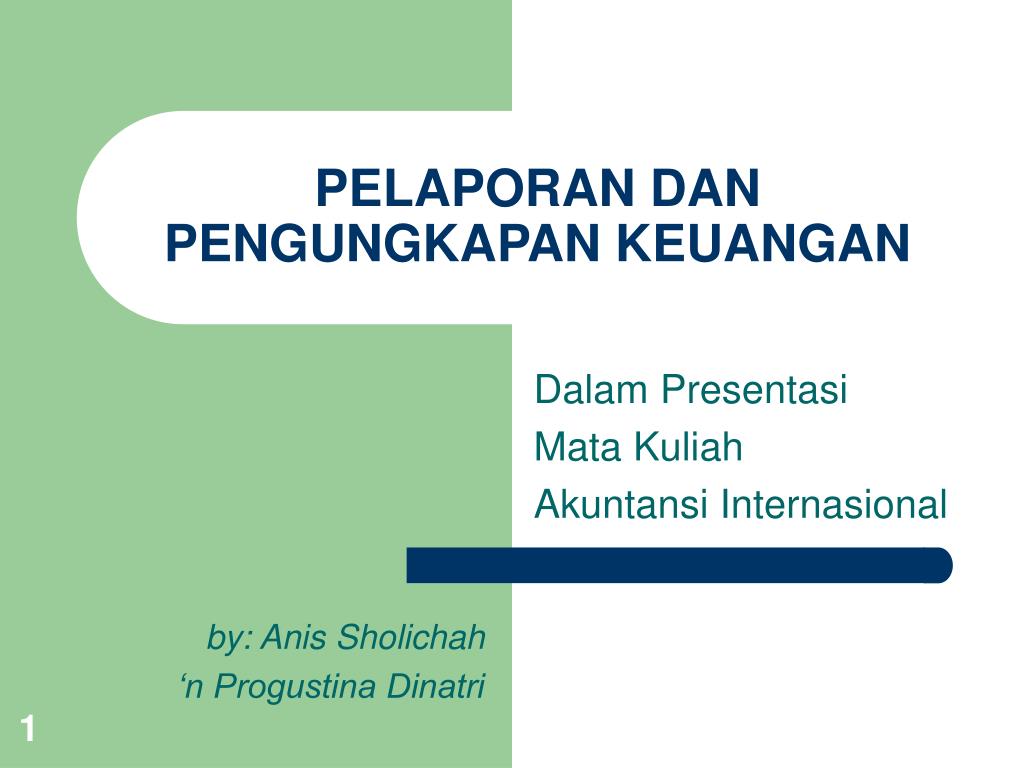 PELAPORAN DAN PENGUNGKAPAN KEUANGAN

Dalam Presentasi
Mata Kuliah
Akuntansi Internasional

by: Anis Sholichah
‘n Progustina Dinatri

1